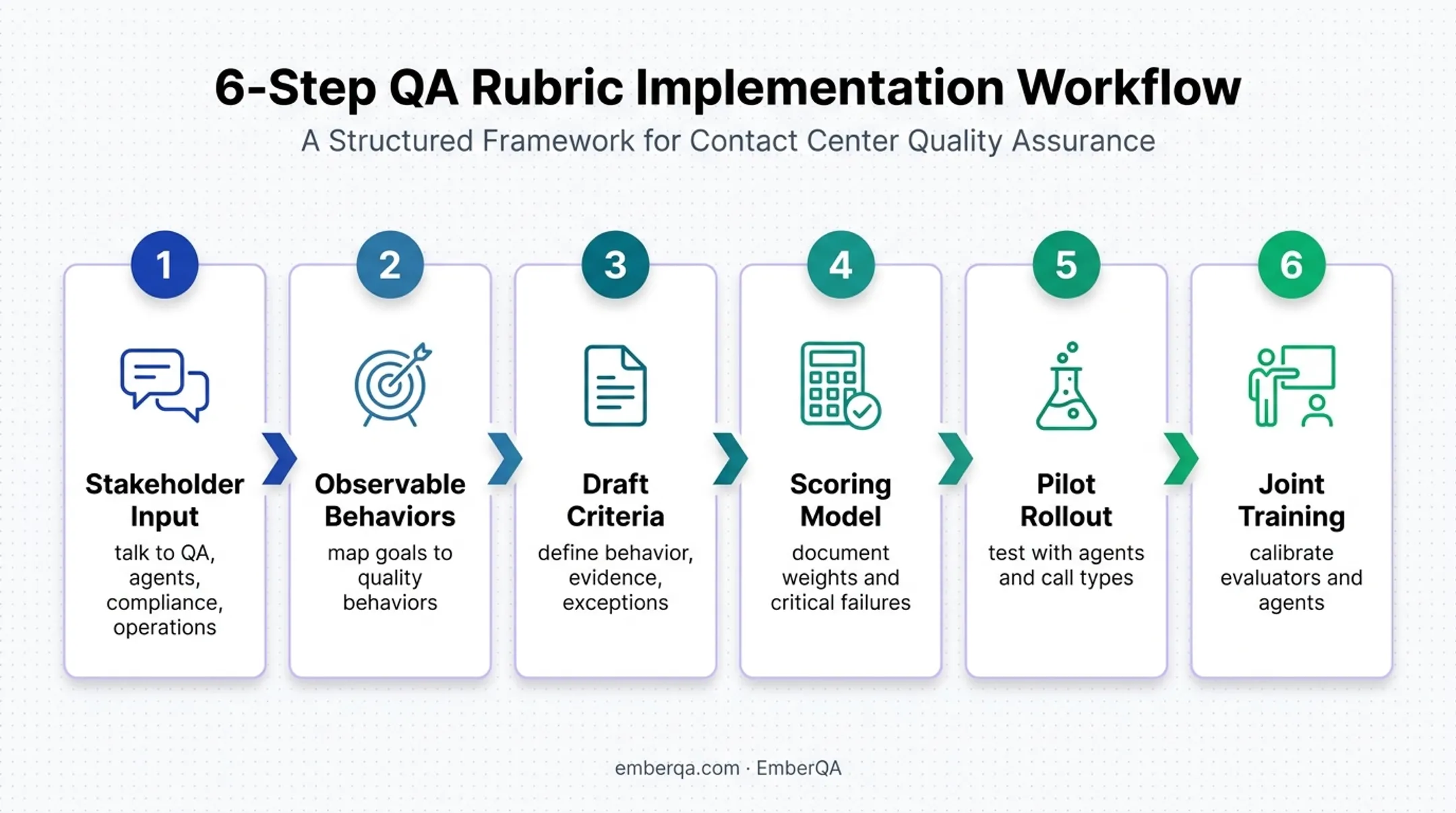 6-Step QA Rubric Implementation Workflow

A Structured Framework for Contact Center Quality Assurance

1

Stakeholder Input

talk to QA, agents, compliance, operations

2

Observable Behaviors

map goals to quality behaviors

3

Draft Criteria

define behavior, evidence, exceptions

4

Scoring Model

document weights and critical failures

5

Pilot Rollout

test with agents and call types

6

Joint Training

calibrate evaluators and agents

emberqa.com · EmberQA